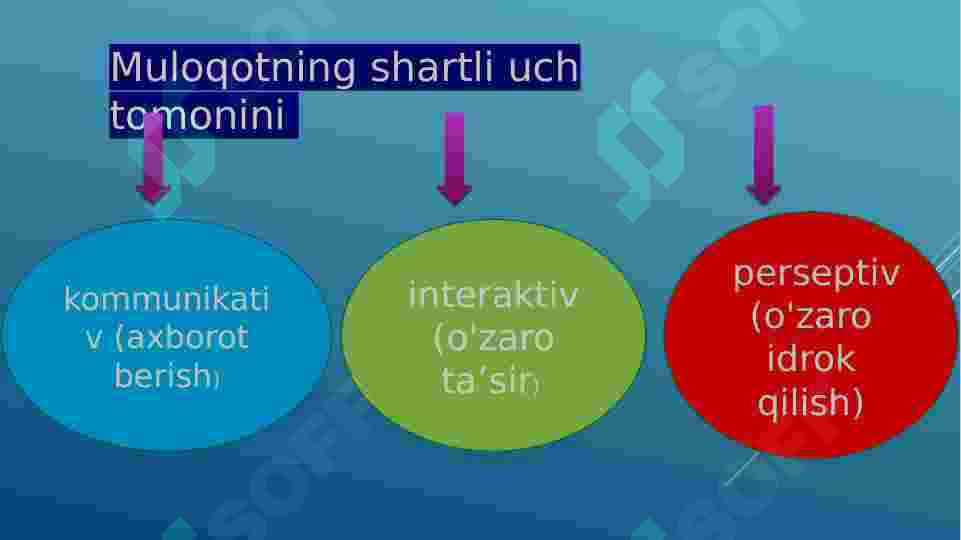 Muloqotning shartli uch tomonini

kommunikativ (axborot berish)

interaktiv (o'zaro ta'sir)

perseptiv (o'zaro idrok qilish)